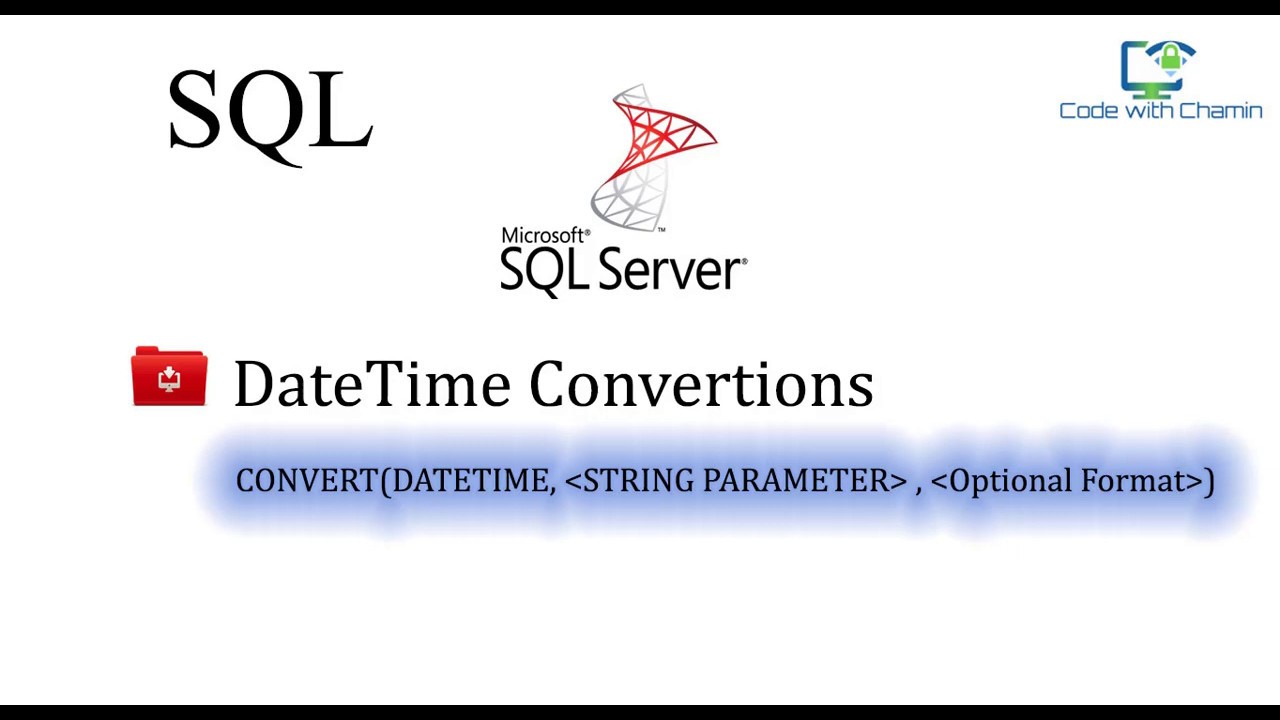 SQL

Microsoft® SQL Server®

Code with Chamin

DateTime Convertions

CONVERT(DATETIME, <STRING PARAMETER> , <Optional Format>)